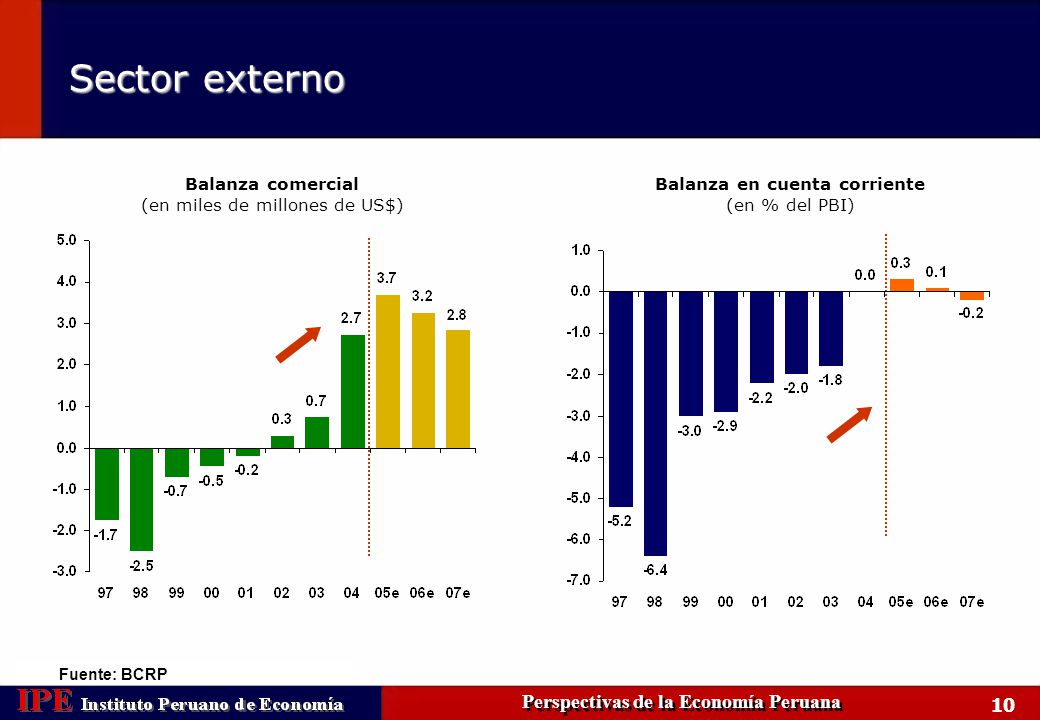 Sector externo

Balanza comercial
(en miles de millones de US$)

5.0
4.0
3.0
2.0
1.0
0.0
-1.0
-2.0
-3.0

-1.7
-2.5
-0.7
-0.5
-0.2
0.3
0.7
2.7
3.7
3.2
2.8

97 98 99 00 01 02 03 04 05e 06e 07e

Balanza en cuenta corriente
(en % del PBI)

1.0
0.0
-1.0
-2.0
-3.0
-4.0
-5.0
-6.0
-7.0

-5.2
-6.4
-3.0
-2.9
-2.2
-2.0
-1.8
0.0
0.3
0.1
-0.2

97 98 99 00 01 02 03 04 05e 06e 07e

Fuente: BCRP

IPE Instituto Peruano de Economía

Perspectivas de la Economía Peruana

10